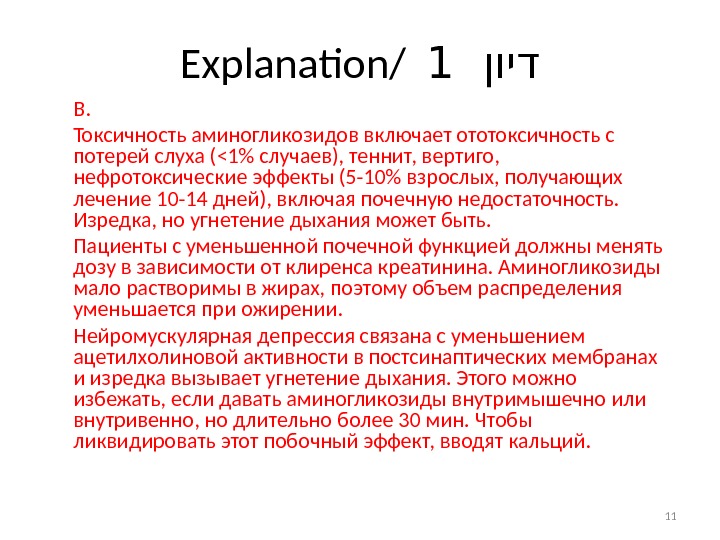 Explanation/ 1 דיון

B.

Токсичность аминогликозидов включает ототоксичность с потерей слуха (<1% случаев), теннит, вертиго, нефротоксические эффекты (5-10% взрослых, получающих лечение 10-14 дней), включая почечную недостаточность. Изредка, но угнетение дыхания может быть.

Пациенты с уменьшенной почечной функцией должны менять дозу в зависимости от клиренса креатинина. Аминогликозиды мало растворимы в жирах, поэтому объем распределения уменьшается при ожирении.

Нейромускулярная депрессия связана с уменьшением ацетилхолиновой активности в постсинаптических мембранах и изредка вызывает угнетение дыхания. Этого можно избежать, если давать аминогликозиды внутримышечно или внутривенно, но длительно более 30 мин. Чтобы ликвидировать этот побочный эффект, вводят кальций.

11